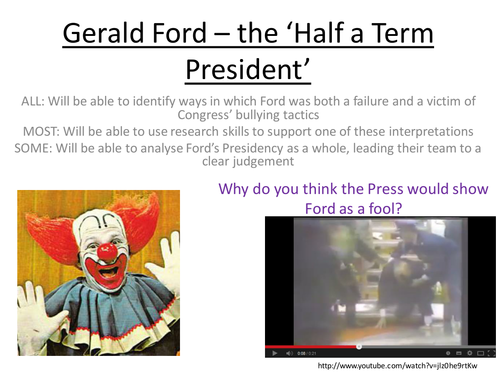 Gerald Ford – the 'Half a Term President'

ALL: Will be able to identify ways in which Ford was both a failure and a victim of Congress' bullying tactics

MOST: Will be able to use research skills to support one of these interpretations

SOME: Will be able to analyse Ford's Presidency as a whole, leading their team to a clear judgement

Why do you think the Press would show Ford as a fool?

0:08 / 0:21

http://www.youtube.com/watch?v=jlz0he9rtKw